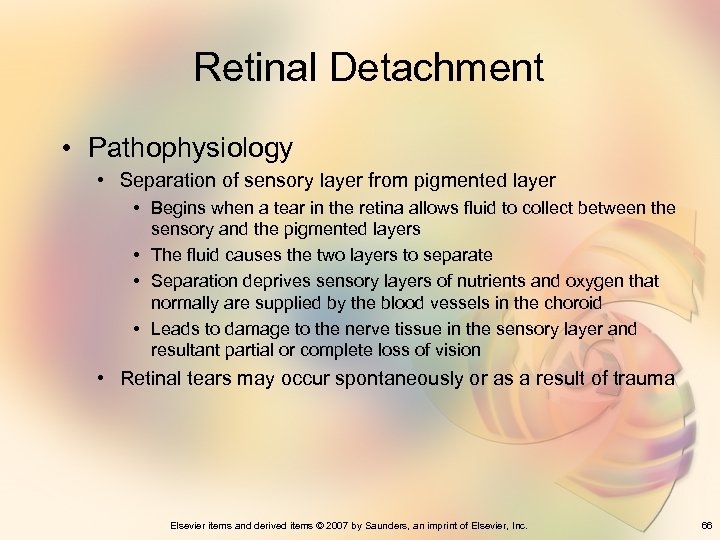 Retinal Detachment

• Pathophysiology
  • Separation of sensory layer from pigmented layer
    • Begins when a tear in the retina allows fluid to collect between the sensory and the pigmented layers
    • The fluid causes the two layers to separate
    • Separation deprives sensory layers of nutrients and oxygen that normally are supplied by the blood vessels in the choroid
    • Leads to damage to the nerve tissue in the sensory layer and resultant partial or complete loss of vision
  • Retinal tears may occur spontaneously or as a result of trauma

Elsevier items and derived items © 2007 by Saunders, an imprint of Elsevier, Inc.

66